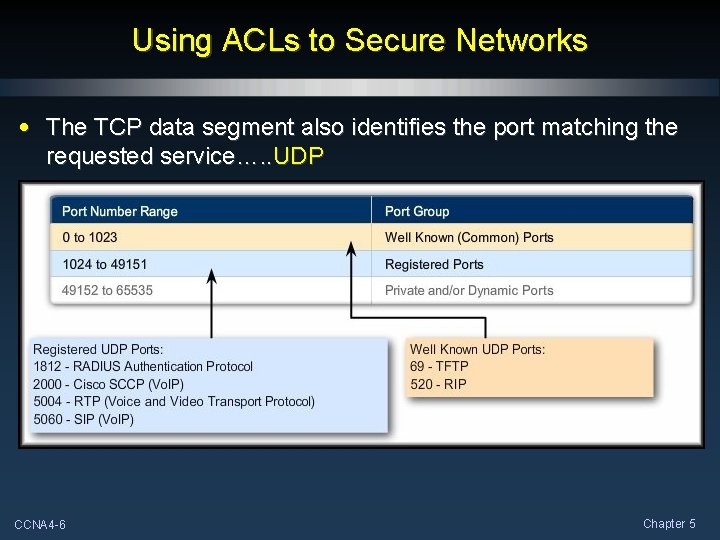 Using ACLs to Secure Networks

• The TCP data segment also identifies the port matching the requested service…..UDP

| Port Number Range | Port Group |
|---|---|
| 0 to 1023 | Well Known (Common) Ports |
| 1024 to 49151 | Registered Ports |
| 49152 to 65535 | Private and/or Dynamic Ports |

Registered UDP Ports:
1812 - RADIUS Authentication Protocol
2000 - Cisco SCCP (VoIP)
5004 - RTP (Voice and Video Transport Protocol)
5060 - SIP (VoIP)

Well Known UDP Ports:
69 - TFTP
520 - RIP

CCNA4-6

Chapter 5